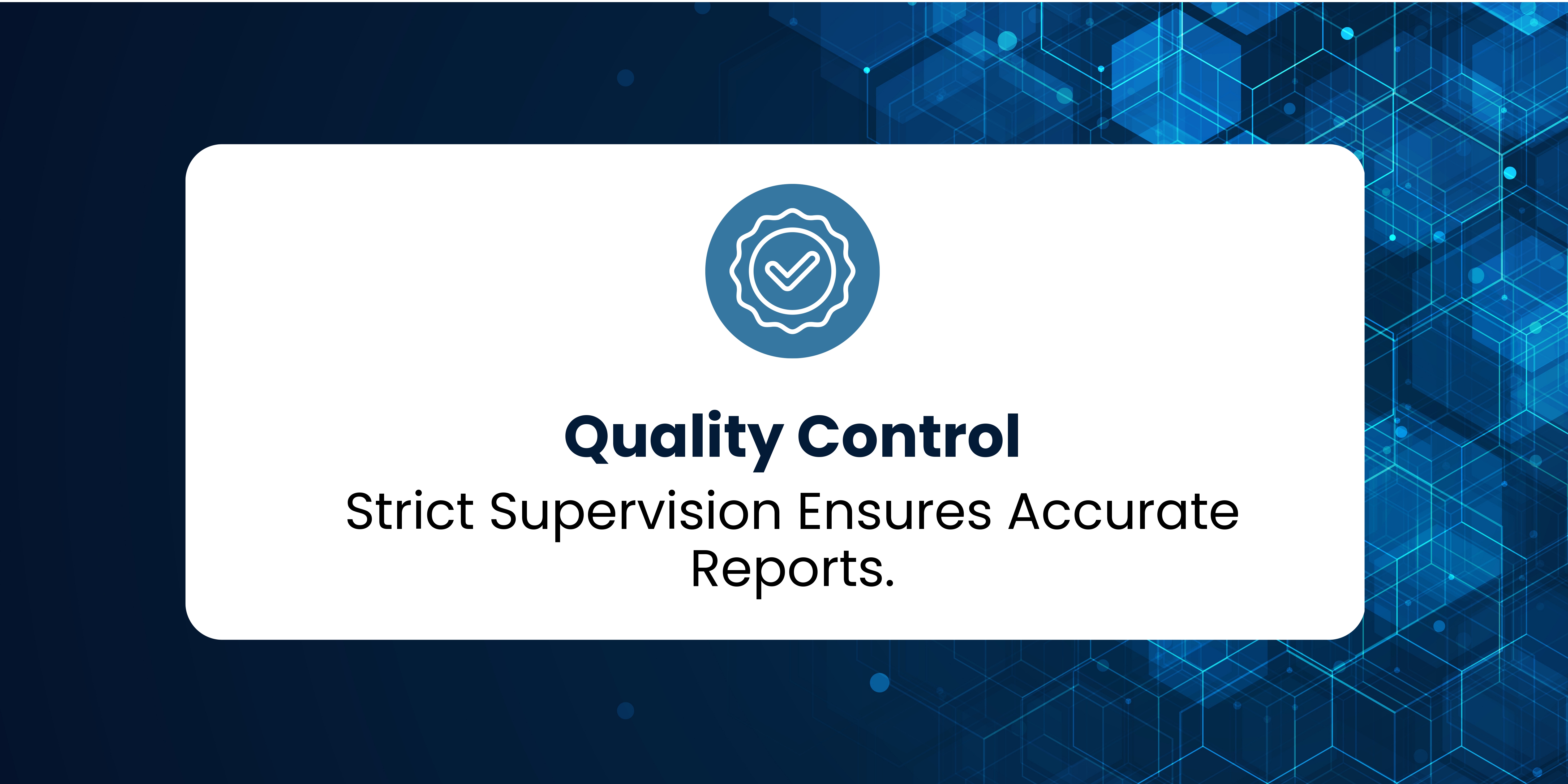 Quality Control

Strict Supervision Ensures Accurate Reports.